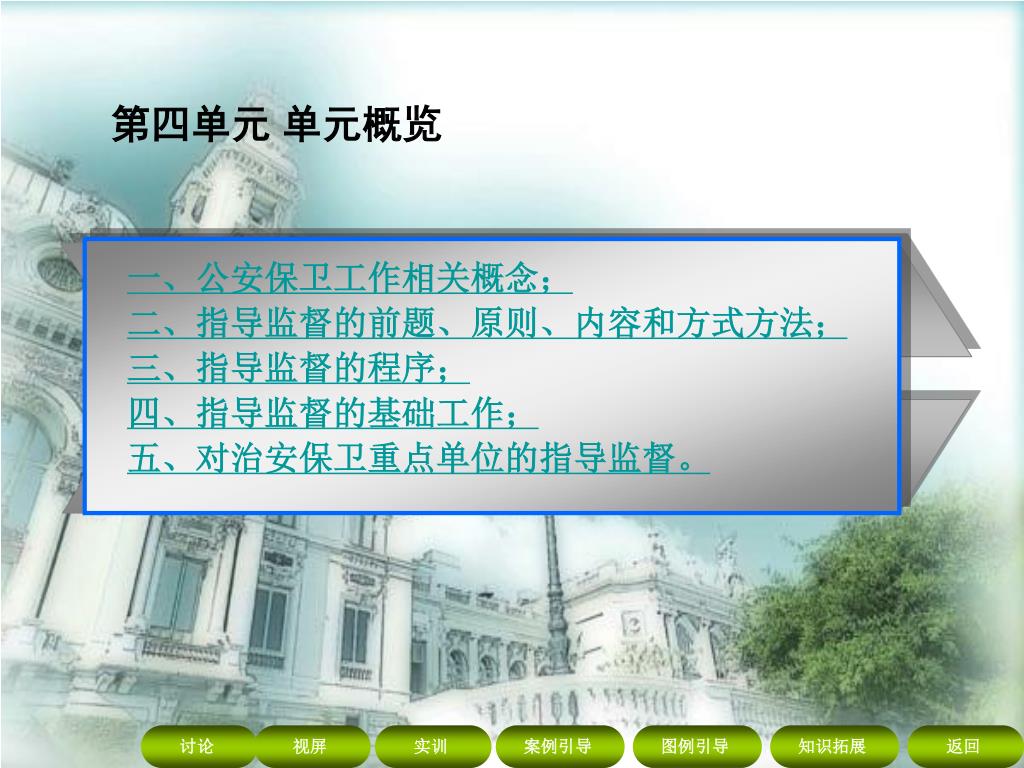 第四单元 单元概览

一、公安保卫工作相关概念；
二、指导监督的前题、原则、内容和方式方法；
三、指导监督的程序；
四、指导监督的基础工作；
五、对治安保卫重点单位的指导监督。

讨论 视屏 实训 案例引导 图例引导 知识拓展 返回